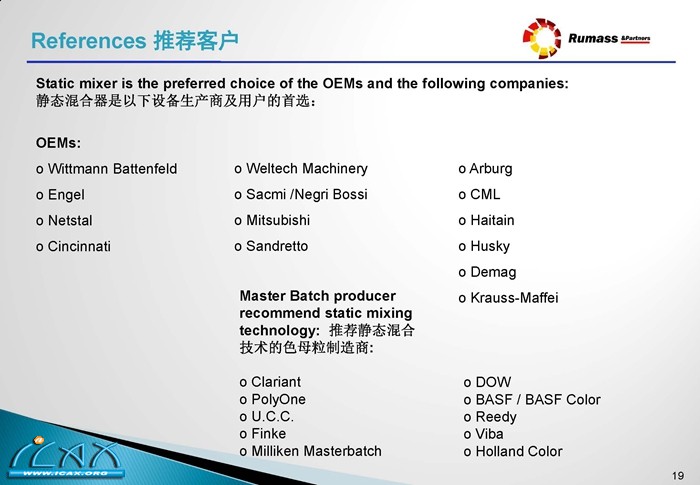 References 推荐客户

Rumass &Partners

Static mixer is the preferred choice of the OEMs and the following companies:
静态混合器是以下设备生产商及用户的首选：

OEMs:

o Wittmann Battenfeld
o Engel
o Netstal
o Cincinnati

o Weltech Machinery
o Sacmi /Negri Bossi
o Mitsubishi
o Sandretto

o Arburg
o CML
o Haitain
o Husky
o Demag
o Krauss-Maffei

Master Batch producer recommend static mixing technology: 推荐静态混合技术的色母粒制造商:

o Clariant
o PolyOne
o U.C.C.
o Finke
o Milliken Masterbatch

o DOW
o BASF / BASF Color
o Reedy
o Viba
o Holland Color

ICAX
WWW.ICAX.ORG

19